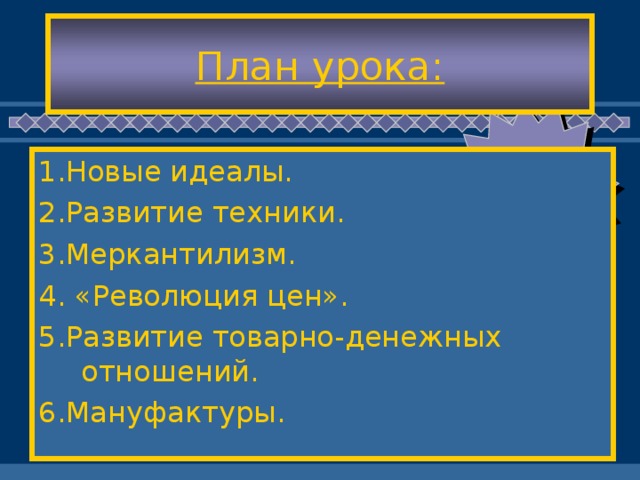 План урока:

1.Новые идеалы.

2.Развитие техники.

3.Меркантилизм.

4. «Революция цен».

5.Развитие товарно-денежных отношений.

6.Мануфактуры.